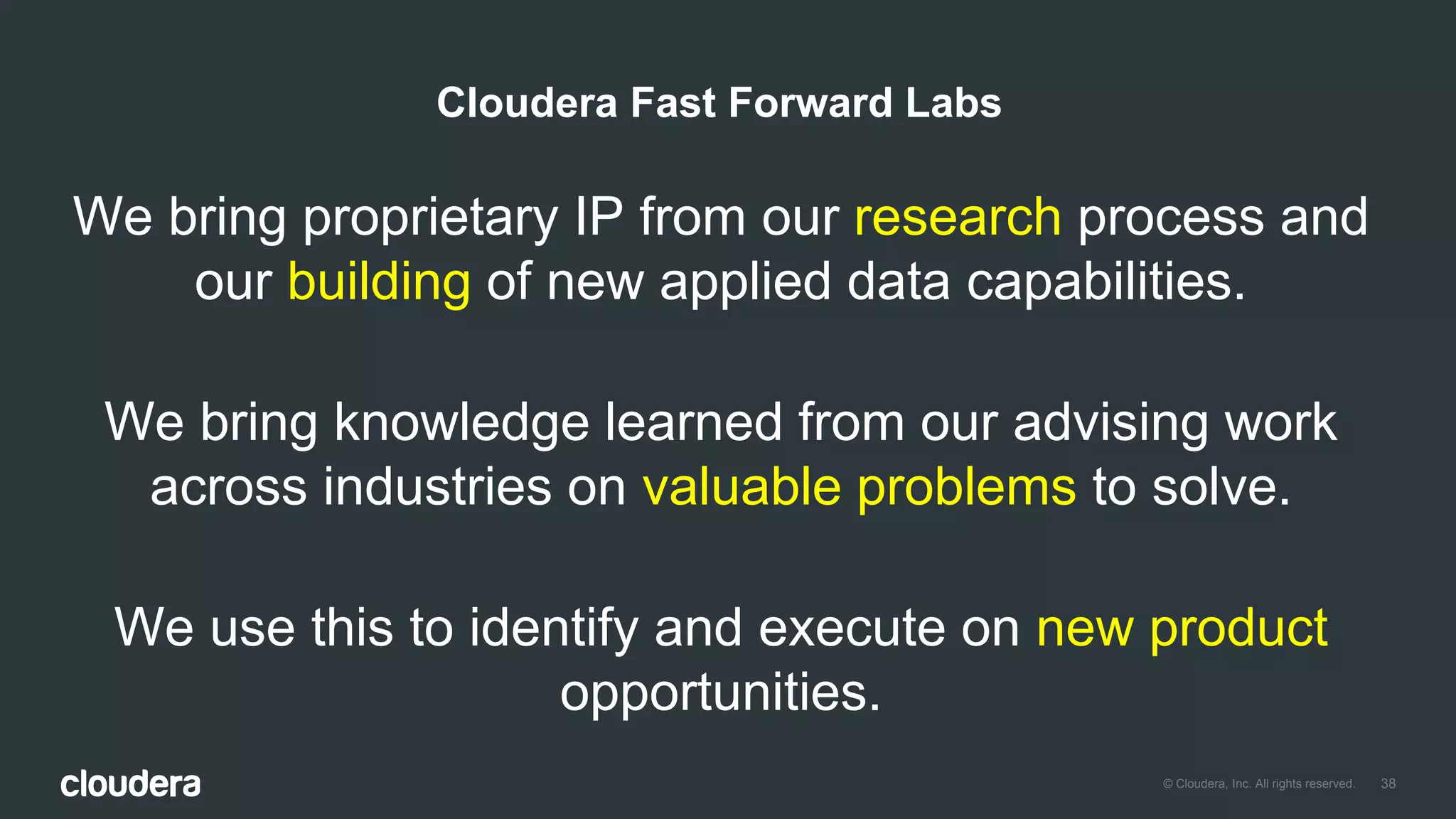 Cloudera Fast Forward Labs

We bring proprietary IP from our research process and our building of new applied data capabilities.

We bring knowledge learned from our advising work across industries on valuable problems to solve.

We use this to identify and execute on new product opportunities.

cloudera

© Cloudera, Inc. All rights reserved. 38